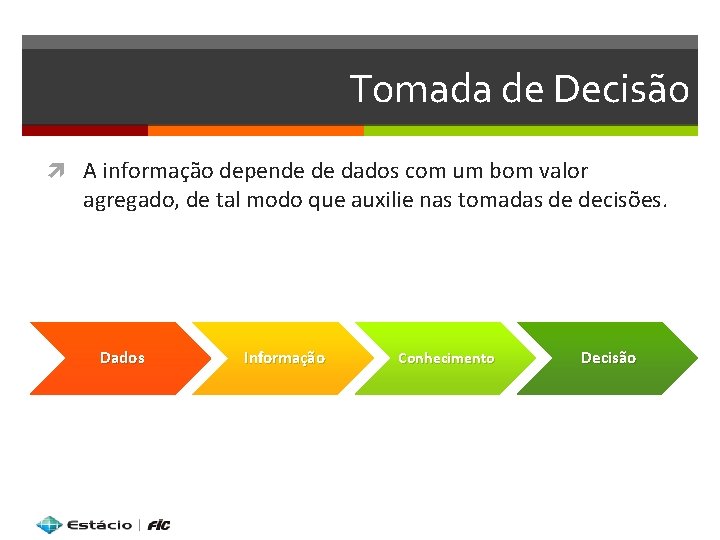 Tomada de Decisão

A informação depende de dados com um bom valor agregado, de tal modo que auxilie nas tomadas de decisões.

Dados
Informação
Conhecimento
Decisão

Estácio | FIC